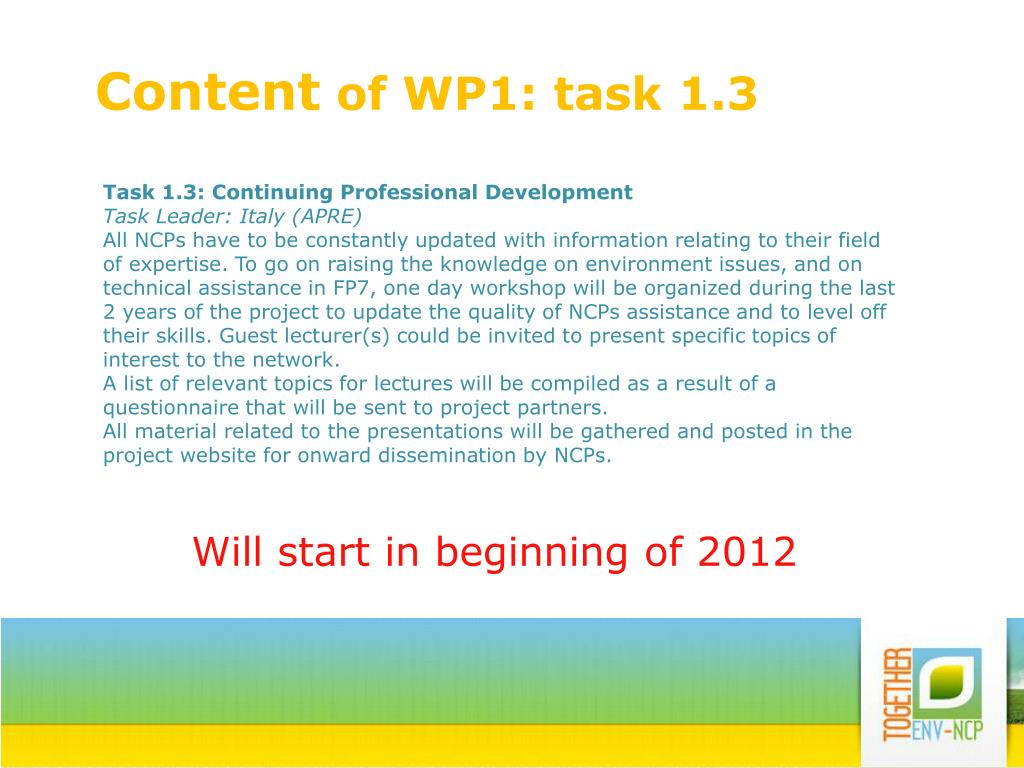 Content of WP1: task 1.3

Task 1.3: Continuing Professional Development
Task Leader: Italy (APRE)
All NCPs have to be constantly updated with information relating to their field of expertise. To go on raising the knowledge on environment issues, and on technical assistance in FP7, one day workshop will be organized during the last 2 years of the project to update the quality of NCPs assistance and to level off their skills. Guest lecturer(s) could be invited to present specific topics of interest to the network.
A list of relevant topics for lectures will be compiled as a result of a questionnaire that will be sent to project partners.
All material related to the presentations will be gathered and posted in the project website for onward dissemination by NCPs.

Will start in beginning of 2012

TOGETHER ENV-NCP